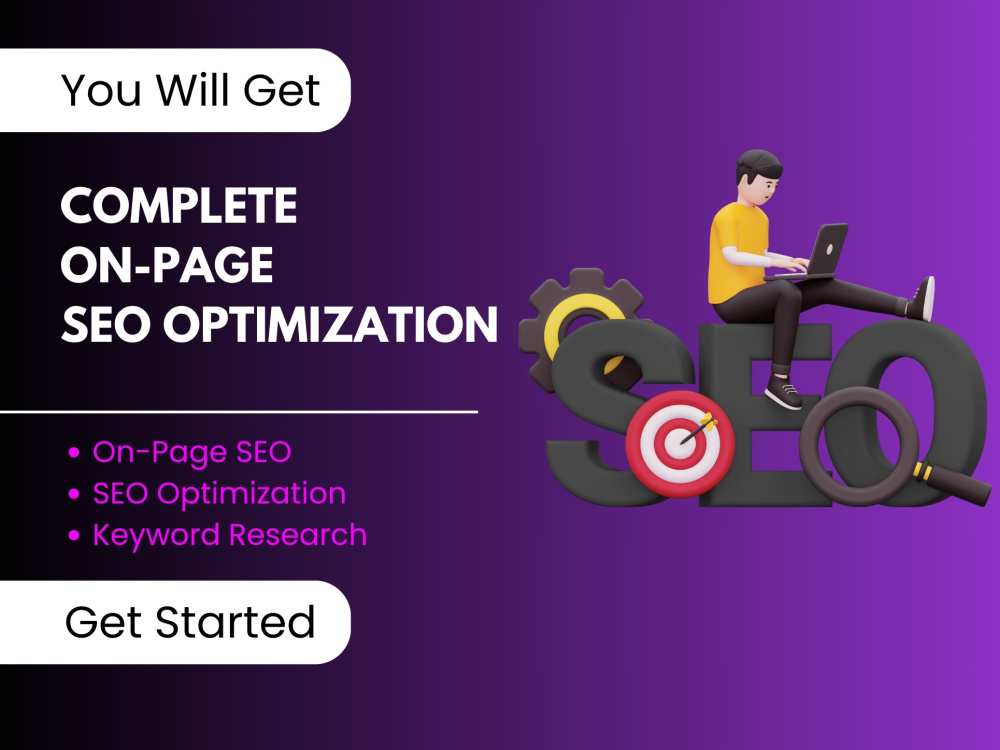 You Will Get

COMPLETE
ON-PAGE
SEO OPTIMIZATION

• On-Page SEO
• SEO Optimization
• Keyword Research

Get Started

SEO